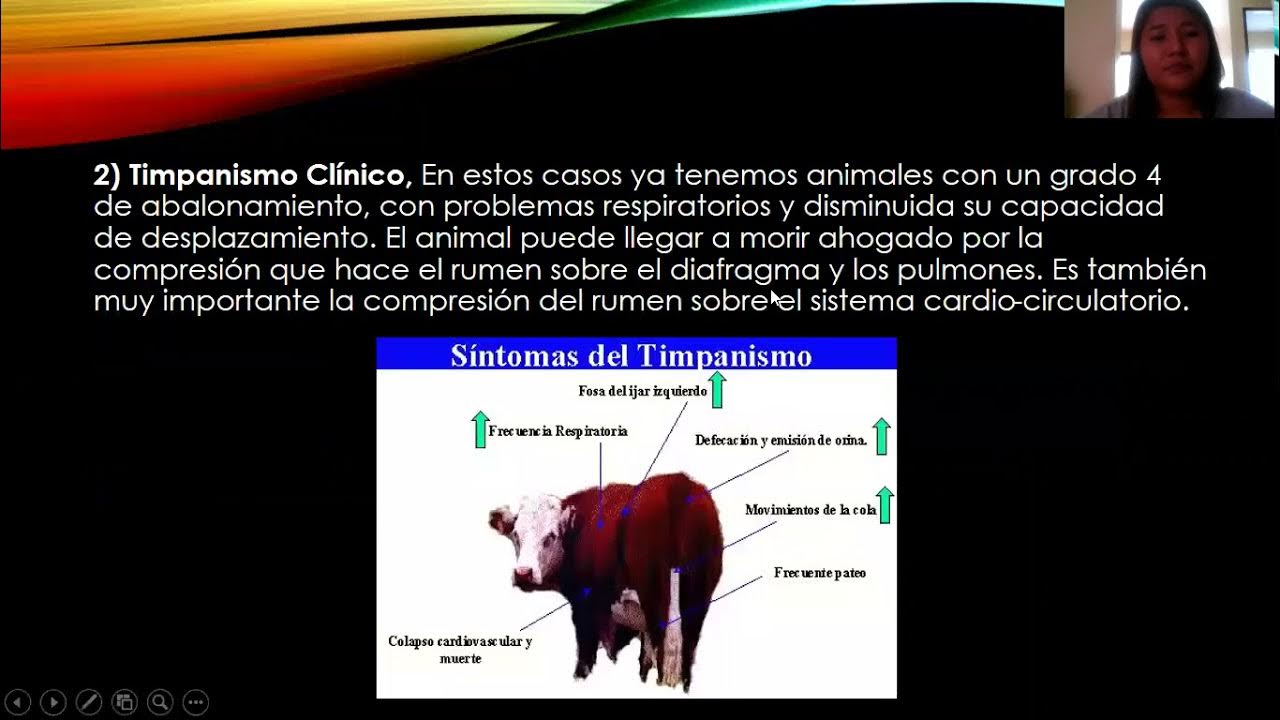 **2) Timpanismo Clínico,** En estos casos ya tenemos animales con un grado 4 de abalonamiento, con problemas respiratorios y disminuida su capacidad de desplazamiento. El animal puede llegar a morir ahogado por la compresión que hace el rumen sobre el diafragma y los pulmones. Es también muy importante la compresión del rumen sobre el sistema cardio-circulatorio.

Síntomas del Timpanismo

Fosa del ijar izquierdo

Frecuencia Respiratoria

Defecación y emisión de orina.

Movimientos de la cola

Frecuente pateo

Colapso cardiovascular y muerte